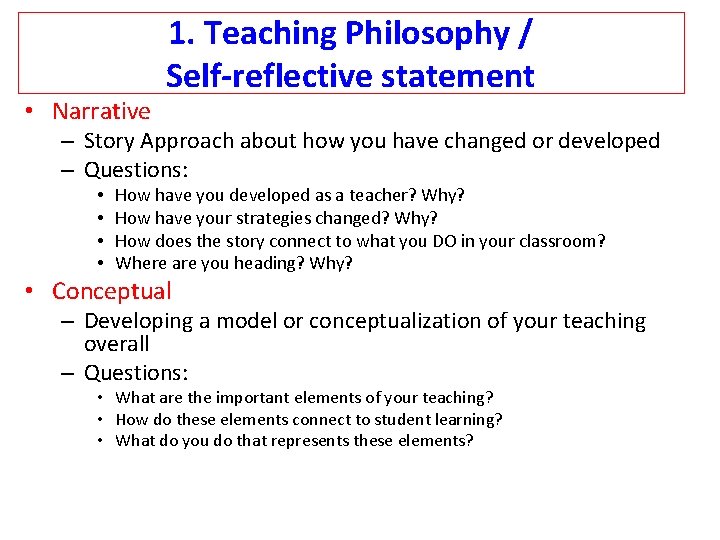 1. Teaching Philosophy / Self-reflective statement

• Narrative
– Story Approach about how you have changed or developed
– Questions:
• How have you developed as a teacher? Why?
• How have your strategies changed? Why?
• How does the story connect to what you DO in your classroom?
• Where are you heading? Why?

• Conceptual
– Developing a model or conceptualization of your teaching overall
– Questions:
• What are the important elements of your teaching?
• How do these elements connect to student learning?
• What do you do that represents these elements?